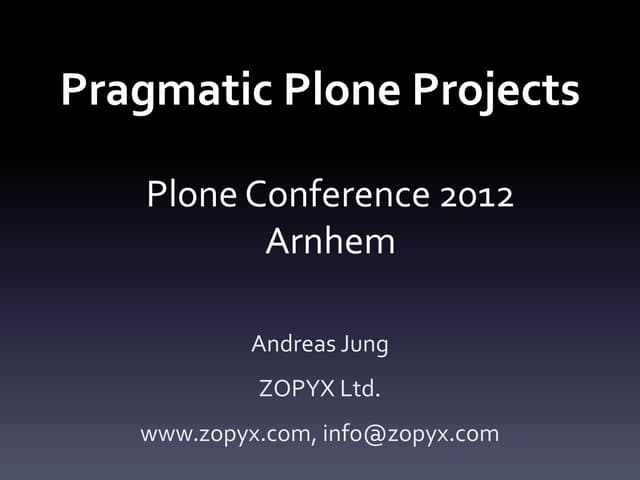 Pragmatic Plone Projects

Plone Conference 2012
Arnhem

Andreas Jung

ZOPYX Ltd.

www.zopyx.com, info@zopyx.com